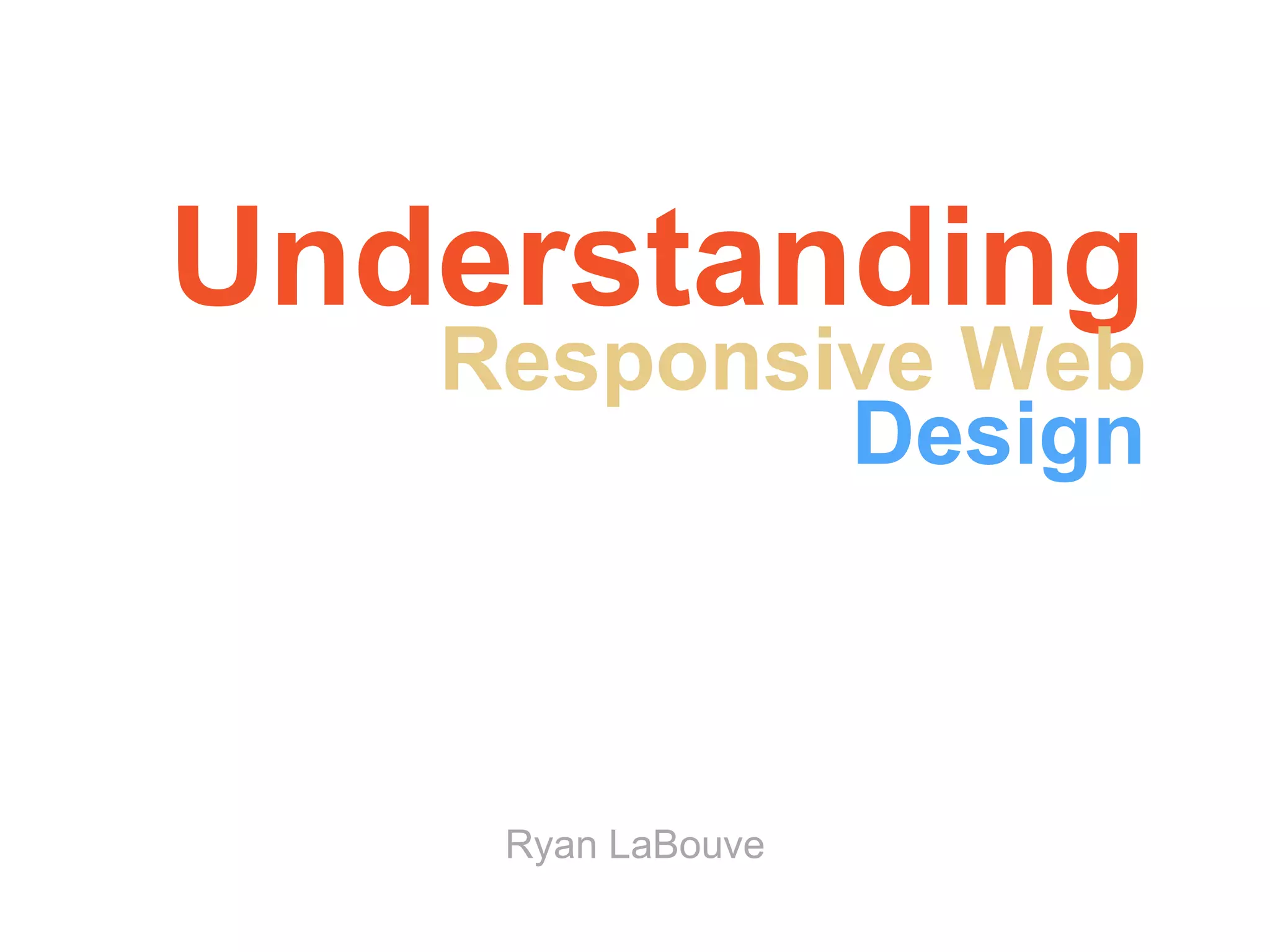 Understanding
Responsive Web
Design

Ryan LaBouve